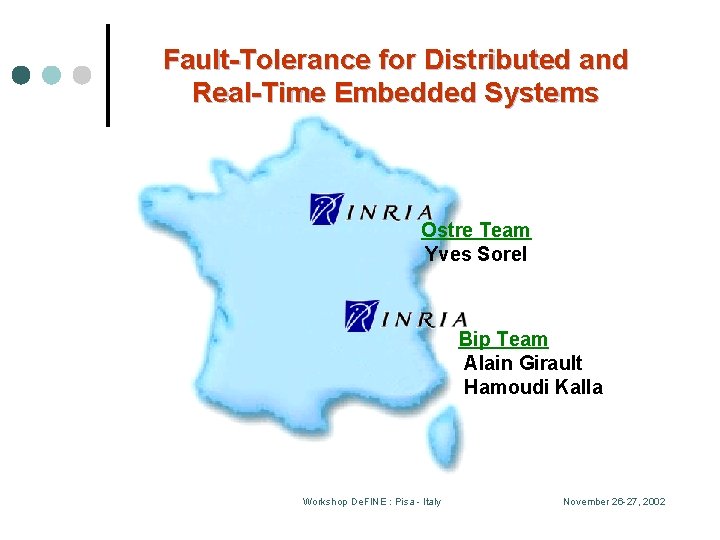 Fault-Tolerance for Distributed and Real-Time Embedded Systems

INRIA

Ostre Team
Yves Sorel

INRIA

Bip Team
Alain Girault
Hamoudi Kalla

Workshop DeFINE : Pisa - Italy

November 26-27, 2002